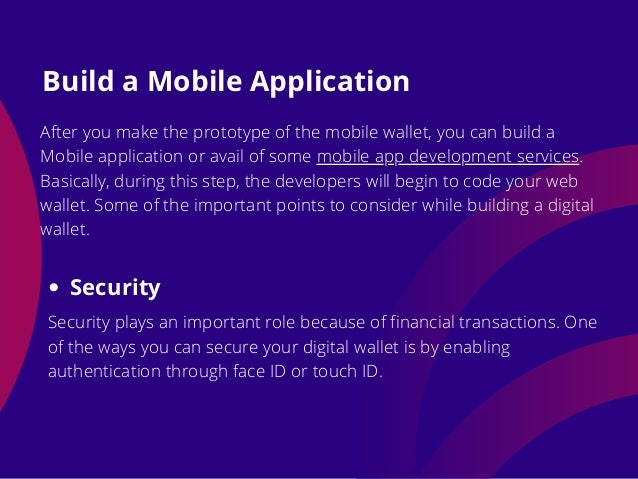 Build a Mobile Application

After you make the prototype of the mobile wallet, you can build a Mobile application or avail of some mobile app development services. Basically, during this step, the developers will begin to code your web wallet. Some of the important points to consider while building a digital wallet.

• Security

Security plays an important role because of financial transactions. One of the ways you can secure your digital wallet is by enabling authentication through face ID or touch ID.